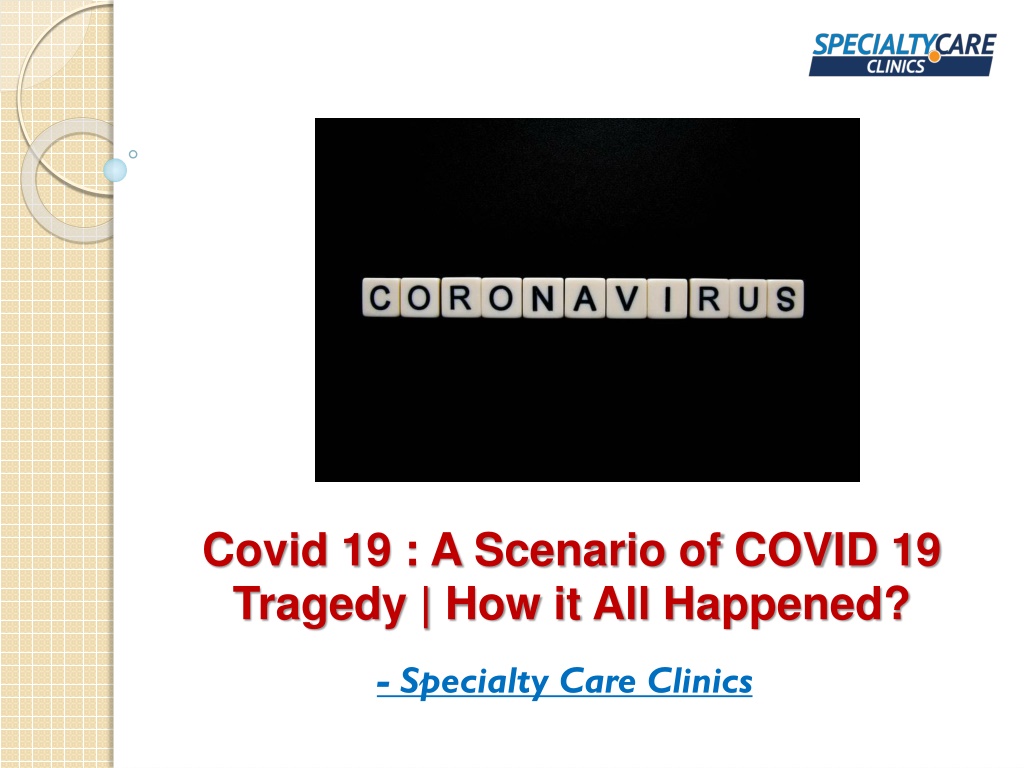 SPECIALTYCARE
CLINICS

CORONAVIRUS

Covid 19 : A Scenario of COVID 19 Tragedy | How it All Happened?

- Specialty Care Clinics